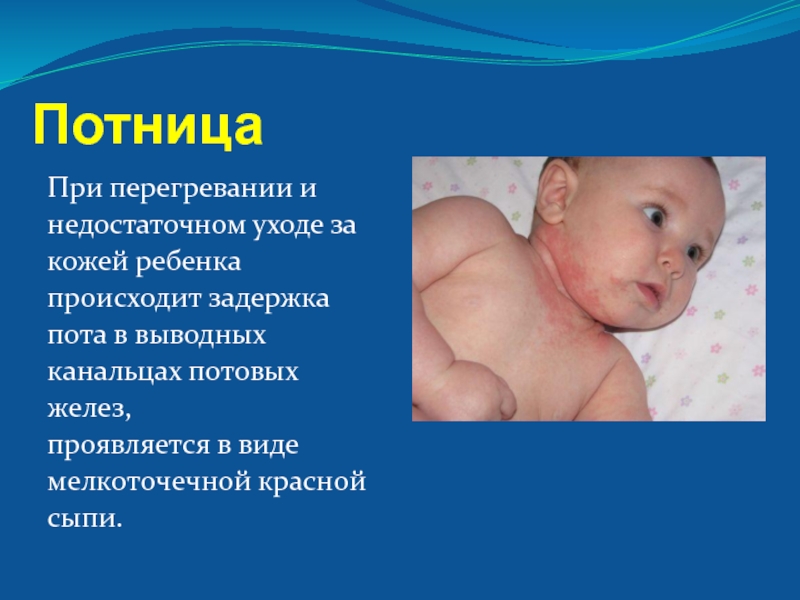 Потница

При перегревании и недостаточном уходе за кожей ребенка происходит задержка пота в выводных канальцах потовых желез,
проявляется в виде мелкоточечной красной сыпи.